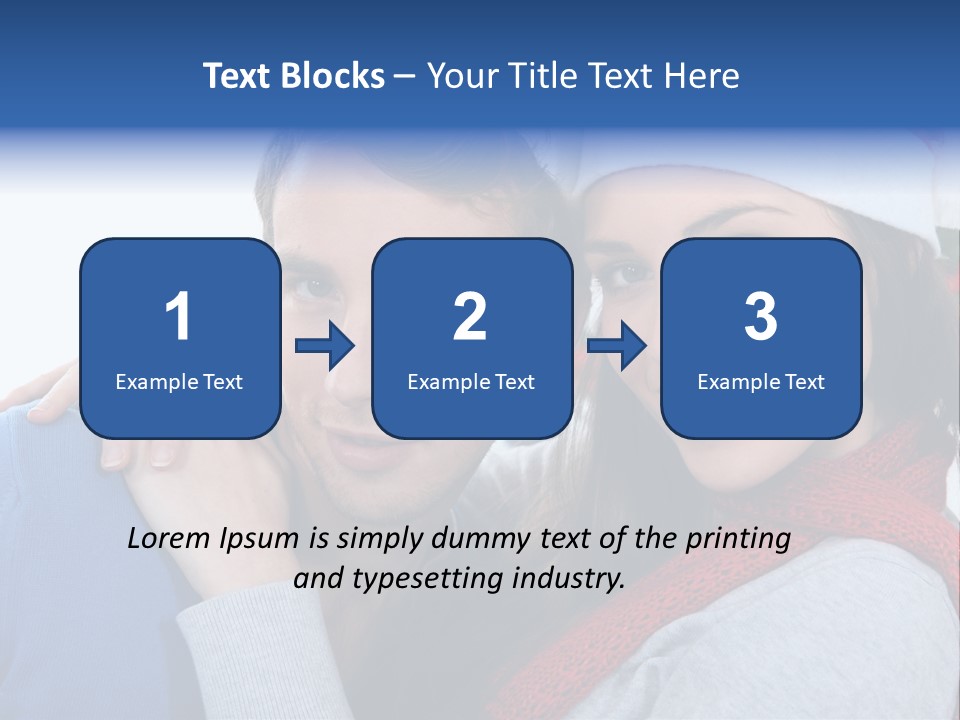 Text Blocks – Your Title Text Here

1
Example Text

2
Example Text

3
Example Text

Lorem Ipsum is simply dummy text of the printing and typesetting industry.